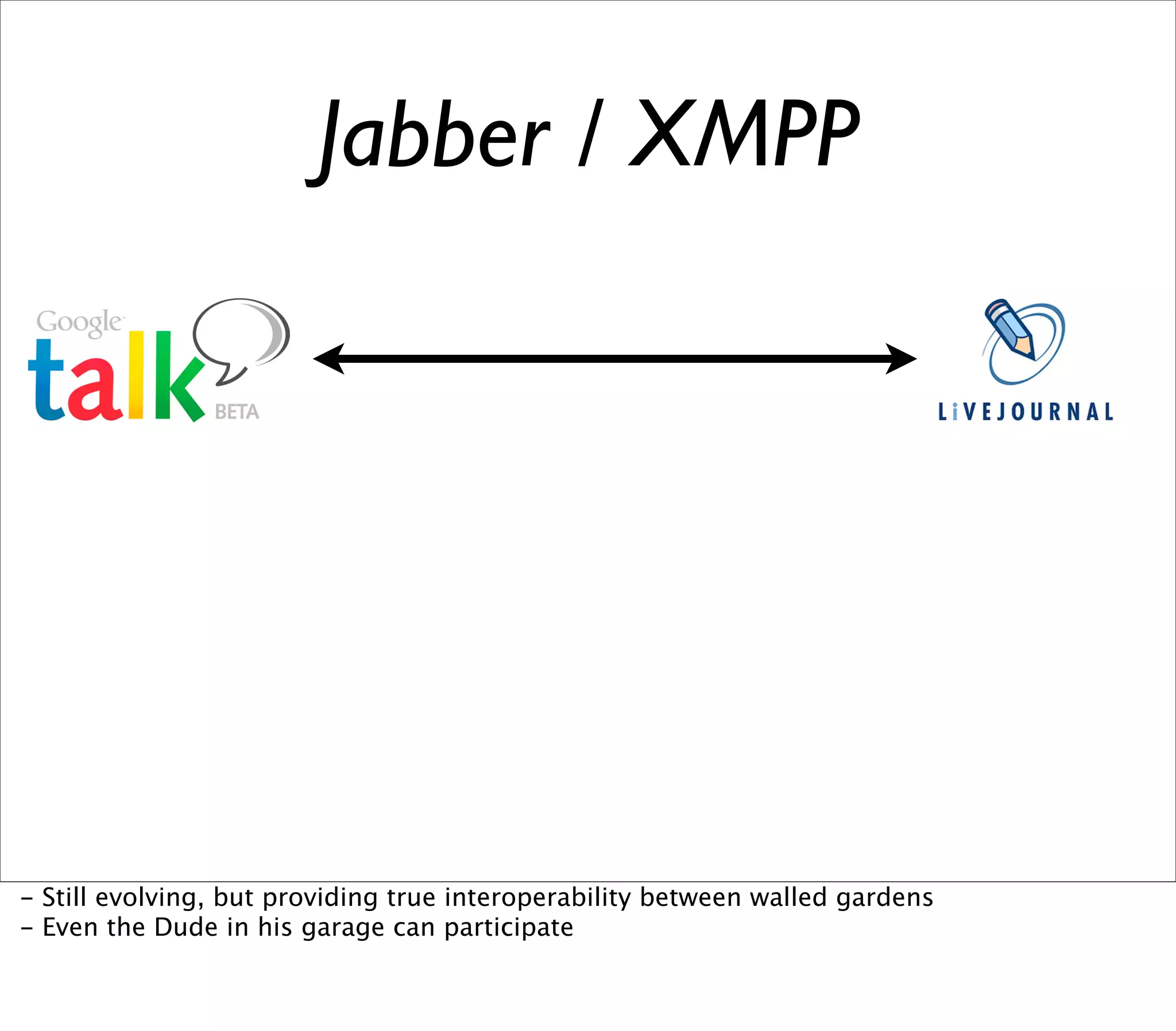 Jabber / XMPP

Google
talk
BETA

LiVEJOURNAL

- Still evolving, but providing true interoperability between walled gardens
- Even the Dude in his garage can participate